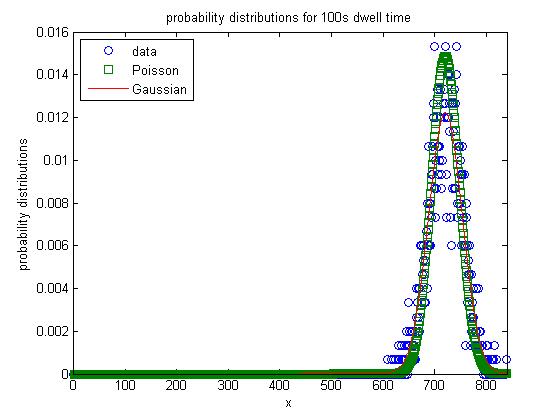 probability distributions for 100s dwell time

data
Poisson
Gaussian

probability distributions

0.016
0.014
0.012
0.01
0.008
0.006
0.004
0.002
0

0 100 200 300 400 500 600 700 800

x